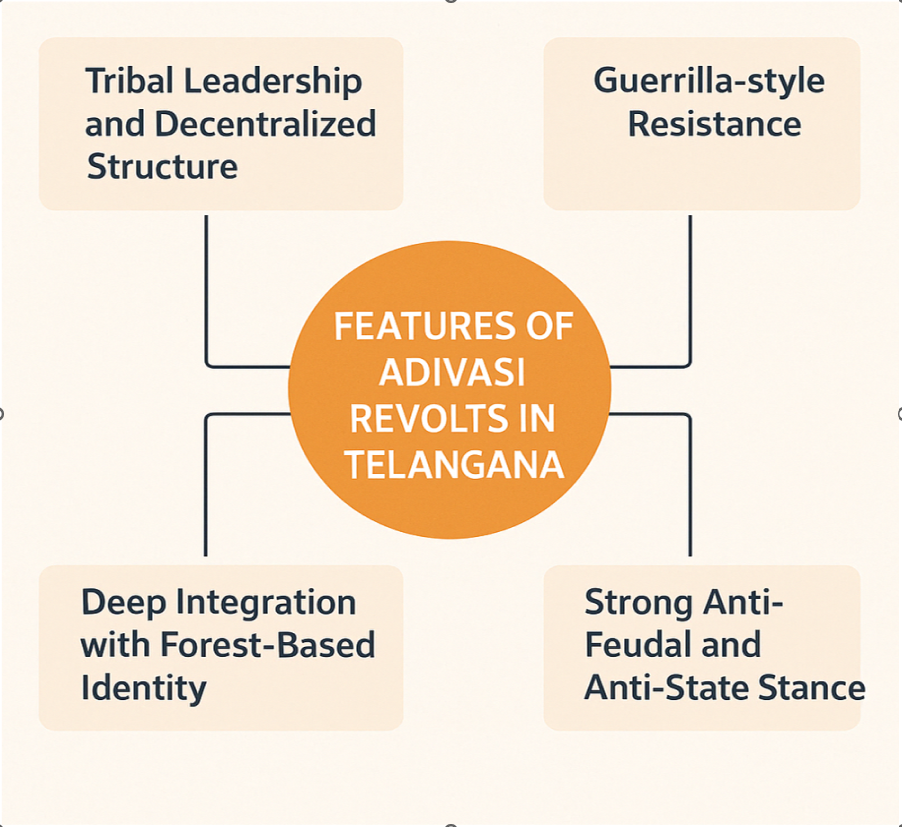 Tribal Leadership and Decentralized Structure

Guerrilla-style Resistance

FEATURES OF ADIVASI REVOLTS IN TELANGANA

Deep Integration with Forest-Based Identity

Strong Anti-Feudal and Anti-State Stance